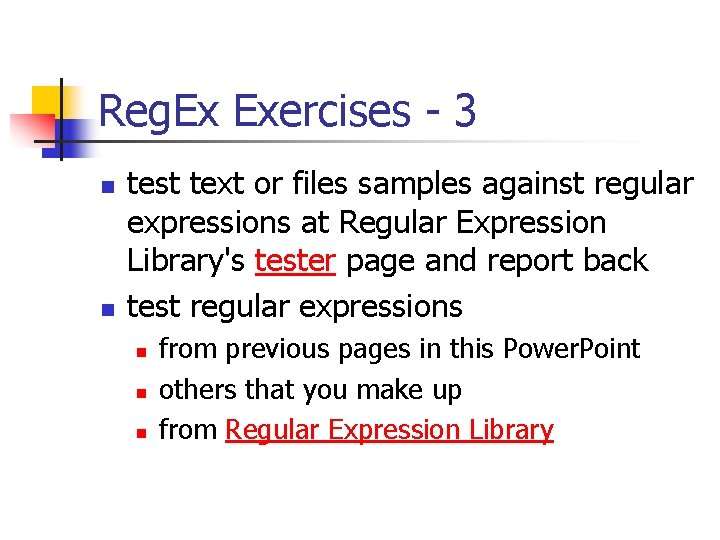 RegEx Exercises - 3

- test text or files samples against regular expressions at Regular Expression Library's tester page and report back
- test regular expressions
  - from previous pages in this PowerPoint
  - others that you make up
  - from Regular Expression Library